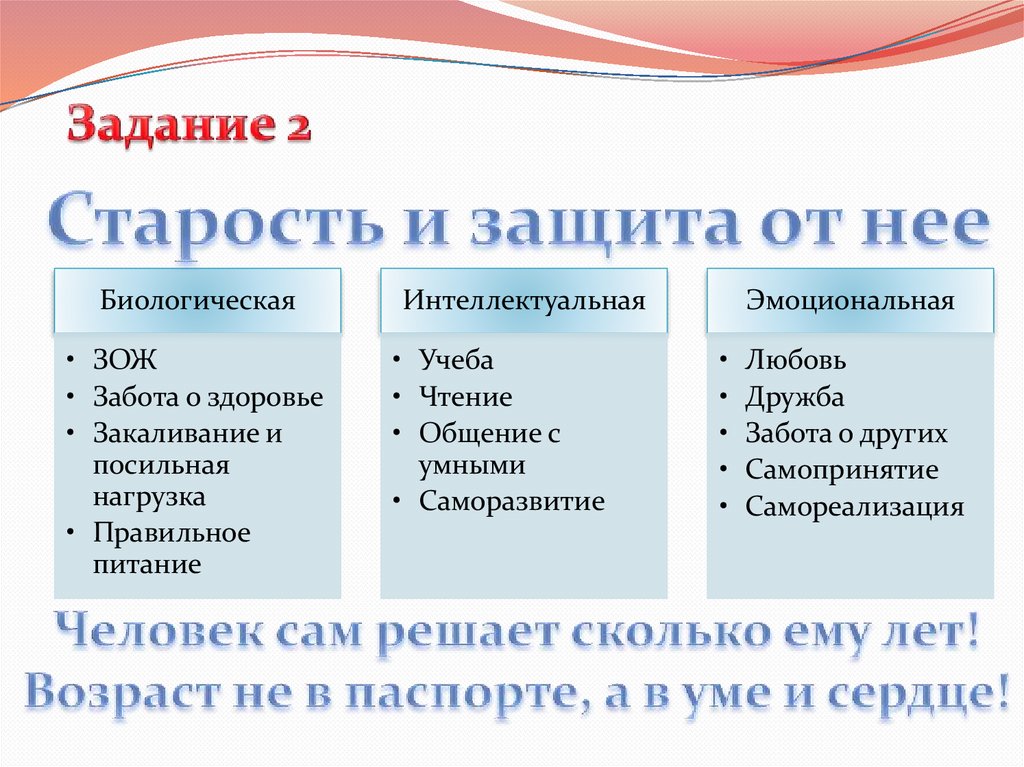 Задание 2

Старость и защита от нее

Биологическая

• ЗОЖ
• Забота о здоровье
• Закаливание и посильная нагрузка
• Правильное питание

Интеллектуальная

• Учеба
• Чтение
• Общение с умными
• Саморазвитие

Эмоциональная

• Любовь
• Дружба
• Забота о других
• Самопринятие
• Самореализация

Человек сам решает сколько ему лет!
Возраст не в паспорте, а в уме и сердце!